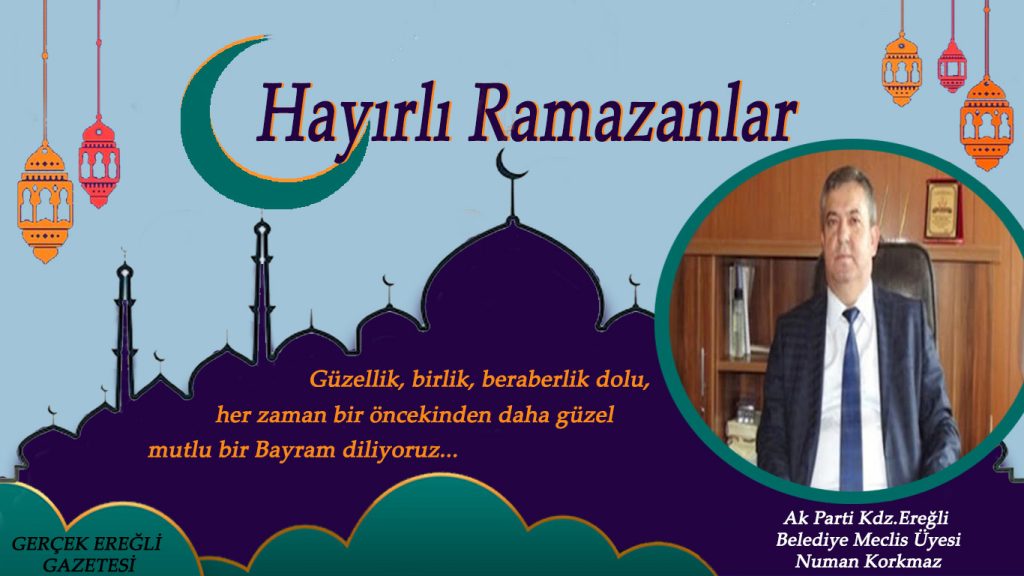 Hayırlı Ramazanlar

Güzellik, birlik, beraberlik dolu, her zaman bir öncekinden daha güzel mutlu bir Bayram diliyoruz...

GERÇEK EREĞLİ GAZETESİ

Ak Parti Kdz.Ereğli
Belediye Meclis Üyesi
Numan Korkmaz